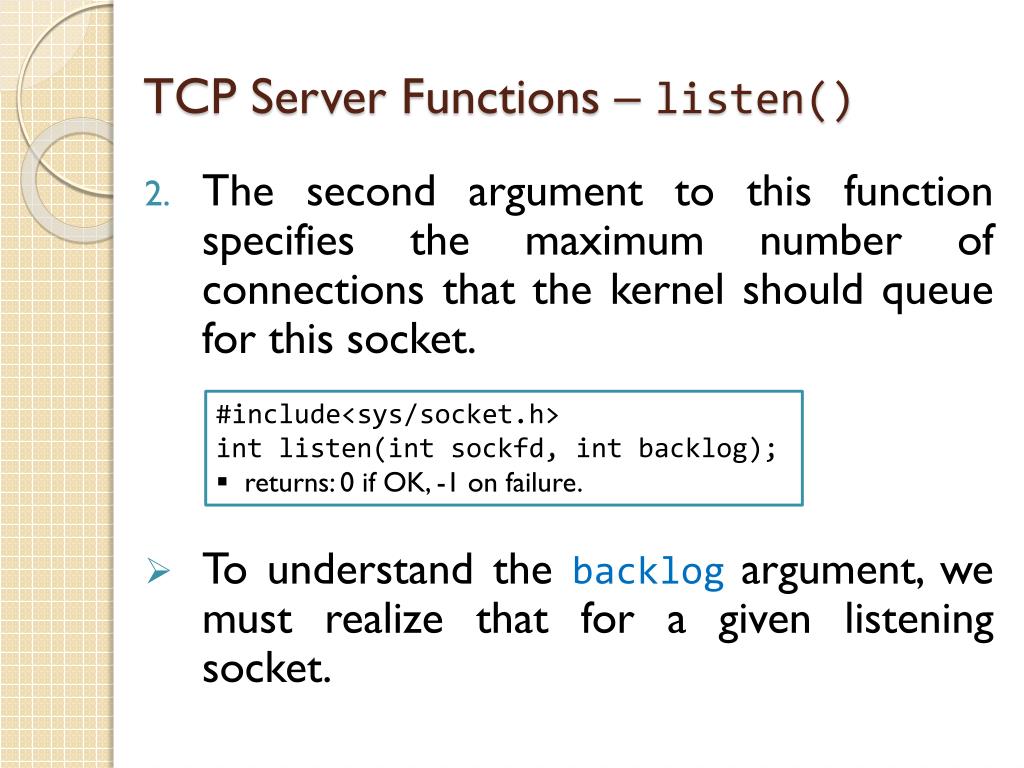 TCP Server Functions – listen()

2. The second argument to this function specifies the maximum number of connections that the kernel should queue for this socket.

#include<sys/socket.h>
int listen(int sockfd, int backlog);
▪ returns: 0 if OK, -1 on failure.

➢ To understand the backlog argument, we must realize that for a given listening socket.